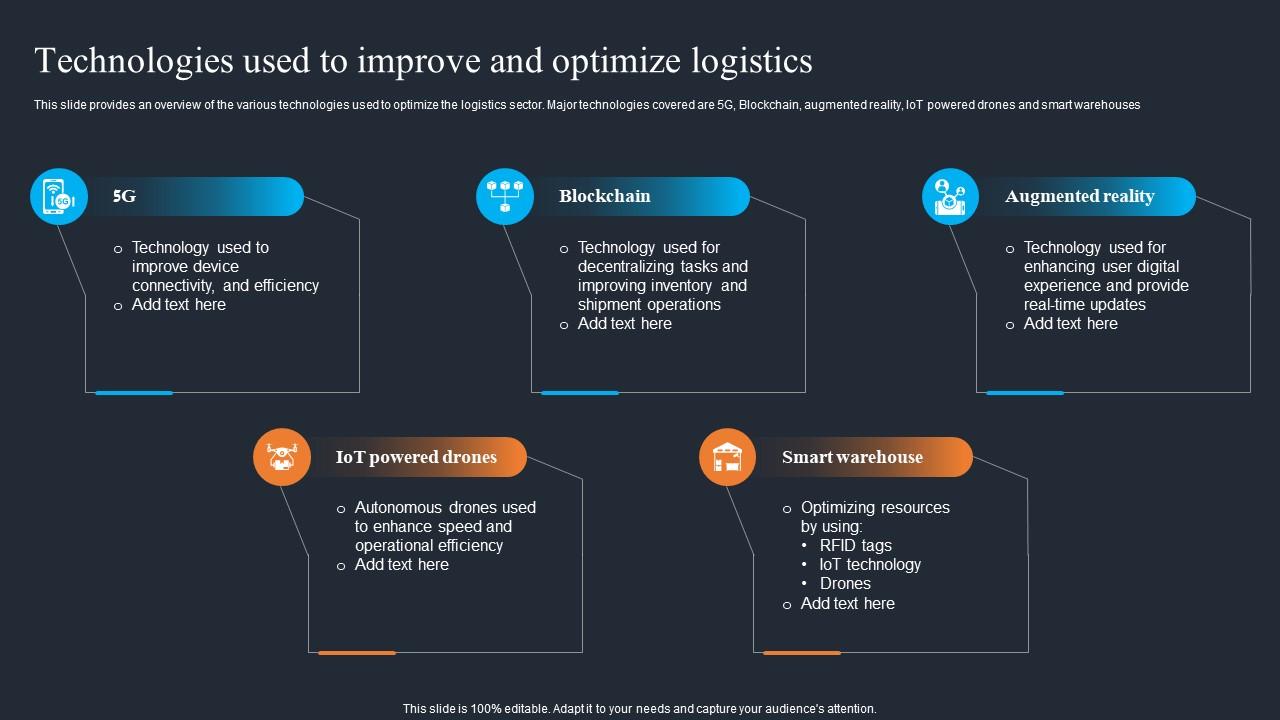 Technologies used to improve and optimize logistics

This slide provides an overview of the various technologies used to optimize the logistics sector. Major technologies covered are 5G, Blockchain, augmented reality, IoT powered drones and smart warehouses

5G

o Technology used to improve device connectivity, and efficiency
o Add text here

Blockchain

o Technology used for decentralizing tasks and improving inventory and shipment operations
o Add text here

Augmented reality

o Technology used for enhancing user digital experience and provide real-time updates
o Add text here

IoT powered drones

o Autonomous drones used to enhance speed and operational efficiency
o Add text here

Smart warehouse

o Optimizing resources by using:
• RFID tags
• IoT technology
• Drones
o Add text here

This slide is 100% editable. Adapt it to your needs and capture your audience's attention.